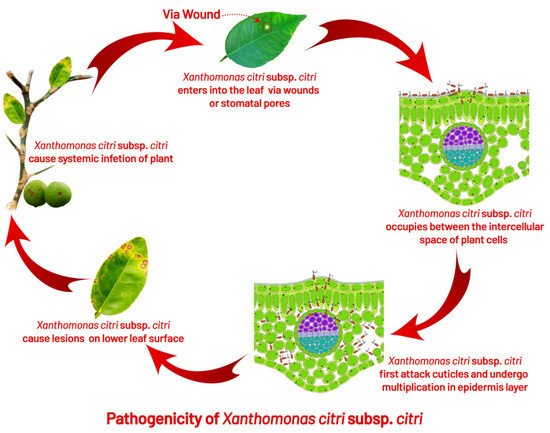 Via Wound

Xanthomonas citri subsp. citri enters into the leaf via wounds or stomatal pores

Xanthomonas citri subsp. citri occupies between the intercellular space of plant cells

Xanthomonas citri subsp. citri first attack cuticles and undergo multiplication in epidermis layer

Xanthomonas citri subsp. citri cause lesions on lower leaf surface

Xanthomonas citri subsp. citri cause systemic infetion of plant

Pathogenicity of Xanthomonas citri subsp. citri